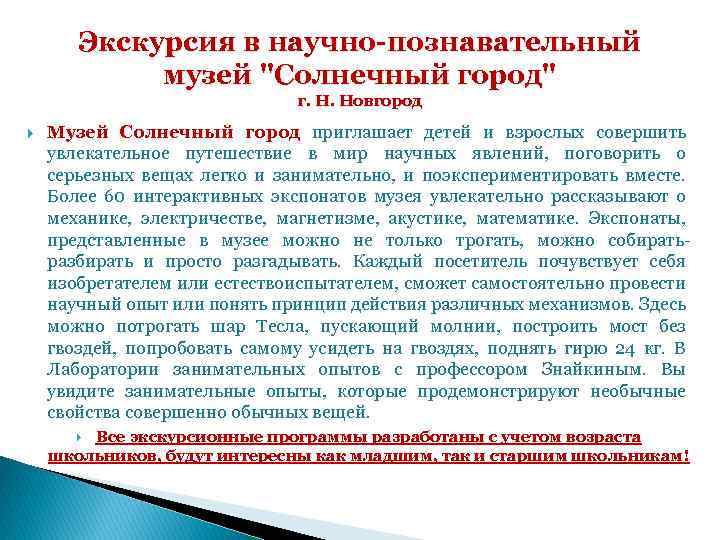 Экскурсия в научно-познавательный музей "Солнечный город"
г. Н. Новгород

Музей Солнечный город приглашает детей и взрослых совершить увлекательное путешествие в мир научных явлений, поговорить о серьезных вещах легко и занимательно, и поэкспериментировать вместе. Более 60 интерактивных экспонатов музея увлекательно рассказывают о механике, электричестве, магнетизме, акустике, математике. Экспонаты, представленные в музее можно не только трогать, можно собирать-разбирать и просто разгадывать. Каждый посетитель почувствует себя изобретателем или естествоиспытателем, сможет самостоятельно провести научный опыт или понять принцип действия различных механизмов. Здесь можно потрогать шар Тесла, пускающий молнии, построить мост без гвоздей, попробовать самому усидеть на гвоздях, поднять гирю 24 кг. В Лаборатории занимательных опытов с профессором Знайкиным. Вы увидите занимательные опыты, которые продемонстрируют необычные свойства совершенно обычных вещей.

Все экскурсионные программы разработаны с учетом возраста школьников, будут интересны как младшим, так и старшим школьникам!